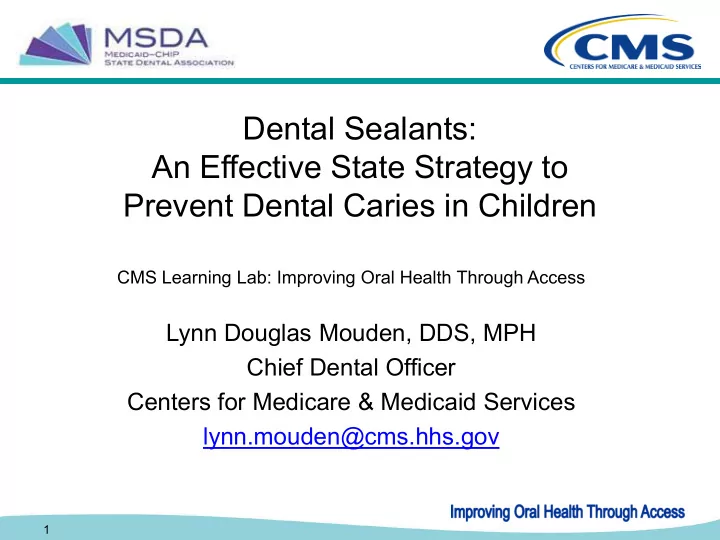 MSDA
MEDICAID–CHIP STATE DENTAL ASSOCIATION

CMS
CENTERS FOR MEDICARE & MEDICAID SERVICES

Dental Sealants:
An Effective State Strategy to Prevent Dental Caries in Children

CMS Learning Lab: Improving Oral Health Through Access

Lynn Douglas Mouden, DDS, MPH
Chief Dental Officer
Centers for Medicare & Medicaid Services
lynn.mouden@cms.hhs.gov

Improving Oral Health Through Access

1